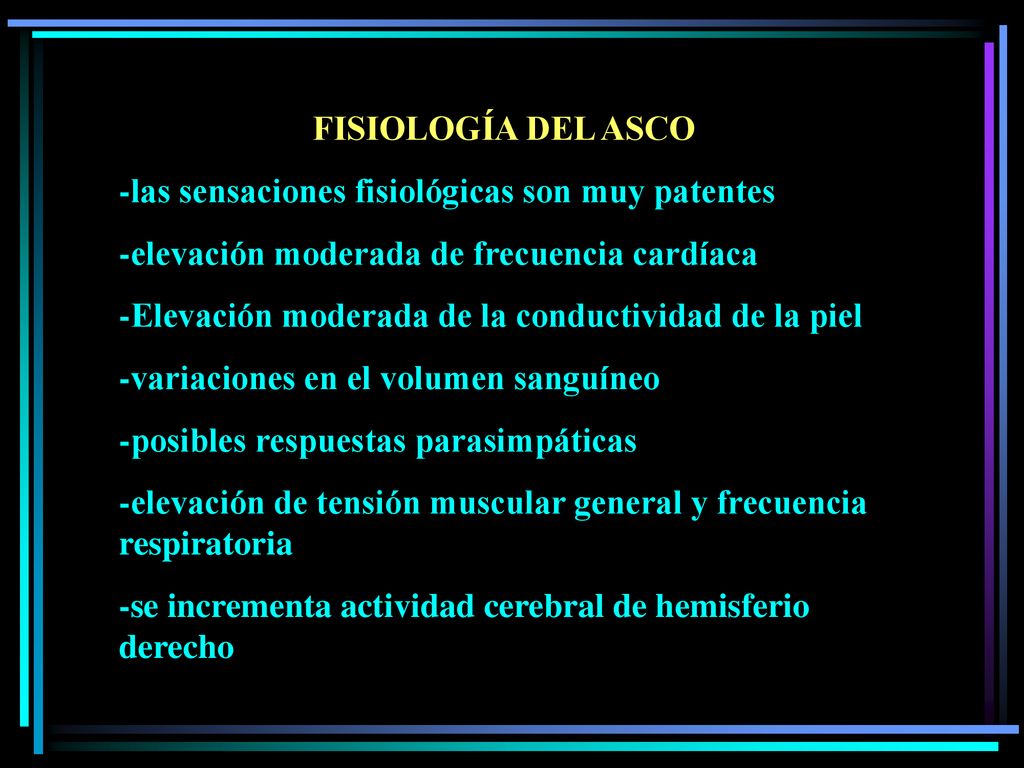 FISIOLOGÍA DEL ASCO

-las sensaciones fisiológicas son muy patentes

-elevación moderada de frecuencia cardíaca

-Elevación moderada de la conductividad de la piel

-variaciones en el volumen sanguíneo

-posibles respuestas parasimpáticas

-elevación de tensión muscular general y frecuencia respiratoria

-se incrementa actividad cerebral de hemisferio derecho